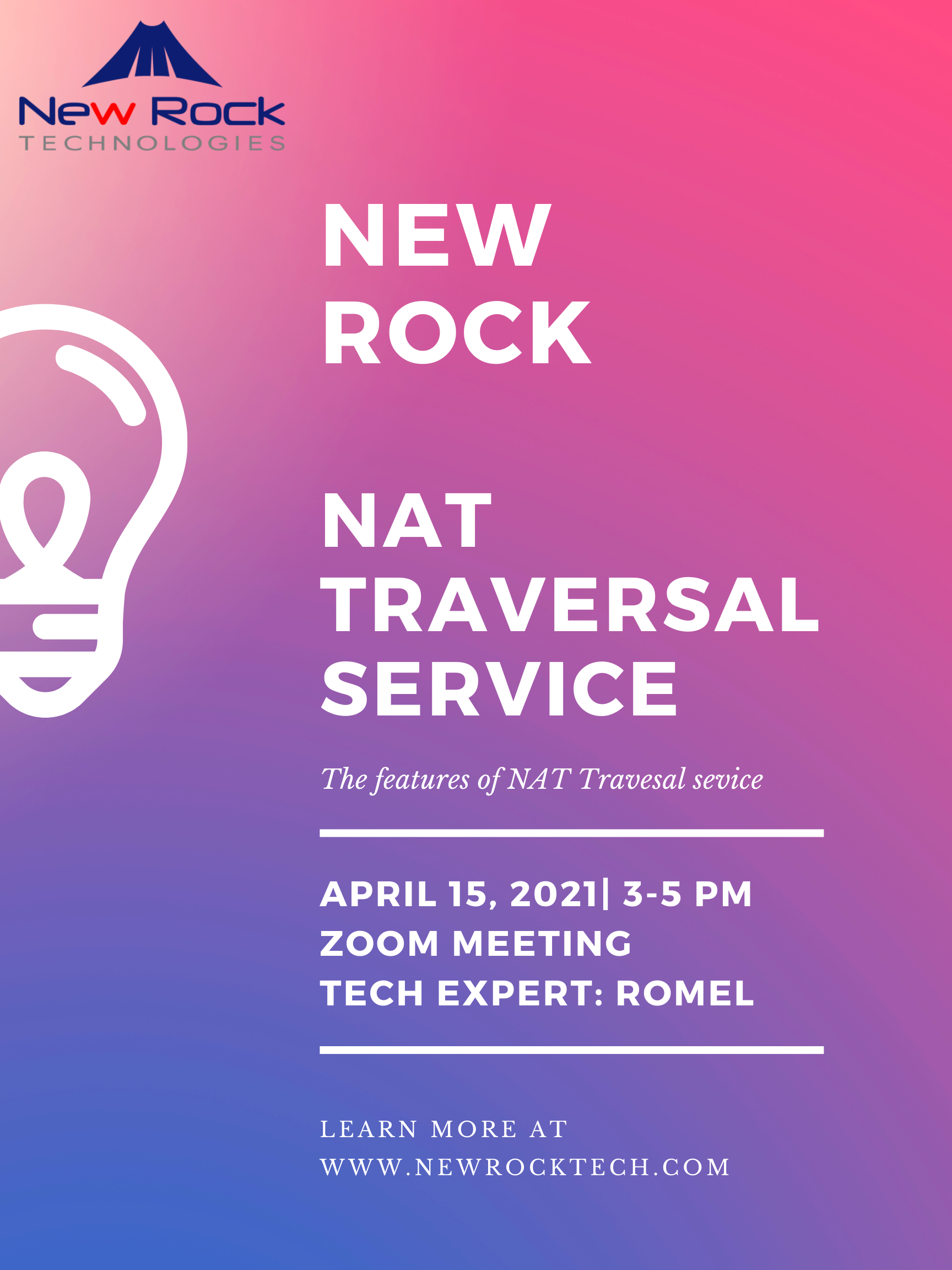 New Rock
TECHNOLOGIES

NEW ROCK

NAT TRAVERSAL SERVICE

The features of NAT Travesal sevice

APRIL 15, 2021| 3-5 PM
ZOOM MEETING
TECH EXPERT: ROMEL

LEARN MORE AT
WWW.NEWROCKTECH.COM